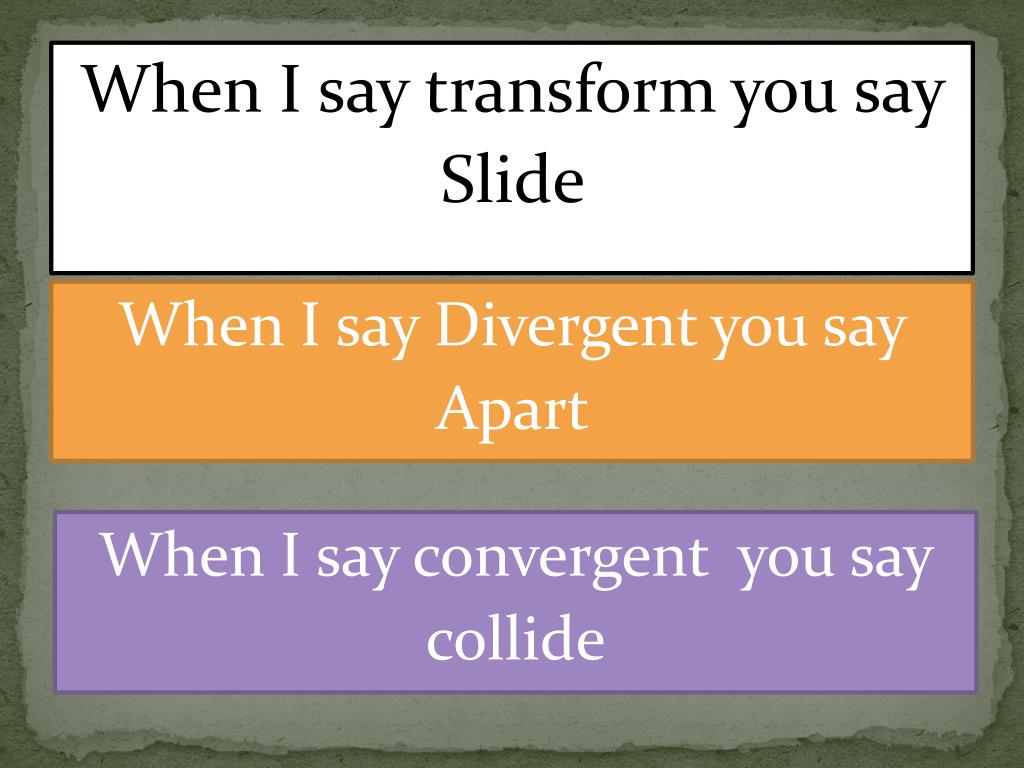 When I say transform you say Slide

When I say Divergent you say Apart

When I say convergent  you say collide